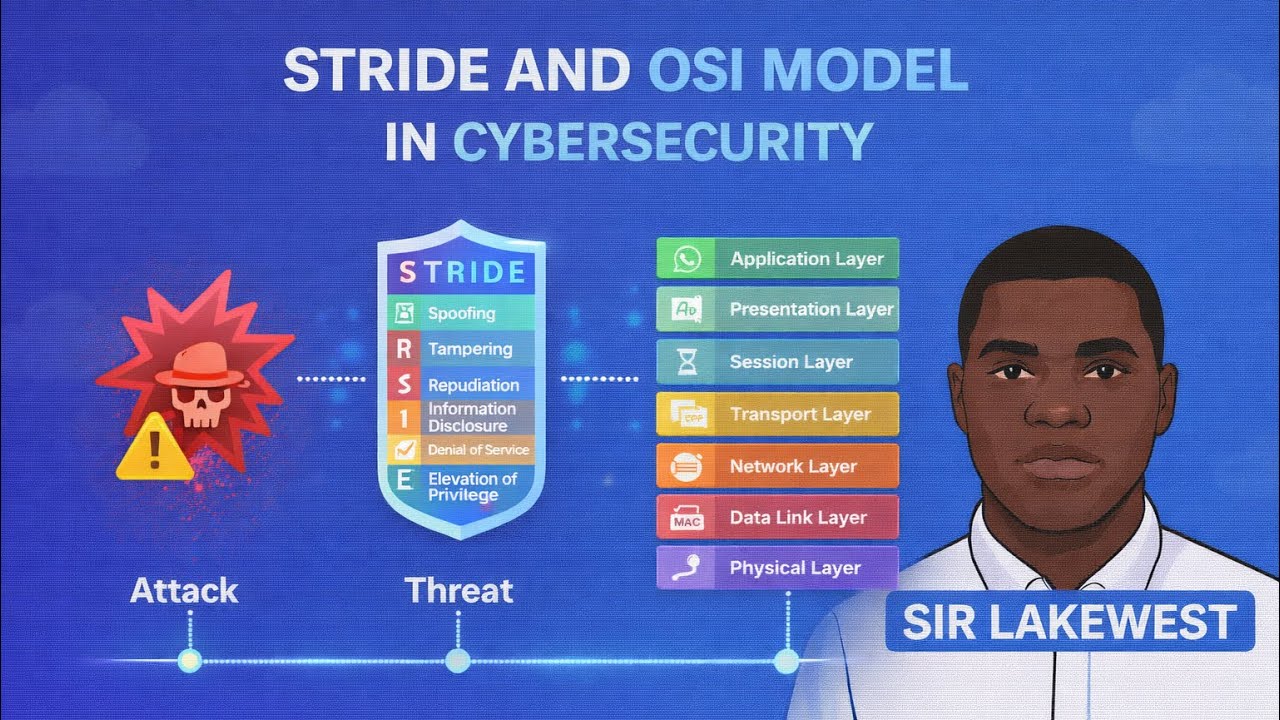 STRIDE AND OSI MODEL IN CYBERSECURITY

STRIDE

Spoofing

R Tampering

S Repudiation

I Information Disclosure

Denial of Service

E Elevation of Privilege

Application Layer

AD Presentation Layer

Session Layer

Transport Layer

Network Layer

MAC Data Link Layer

Physical Layer

Attack

Threat

SIR LAKEWEST